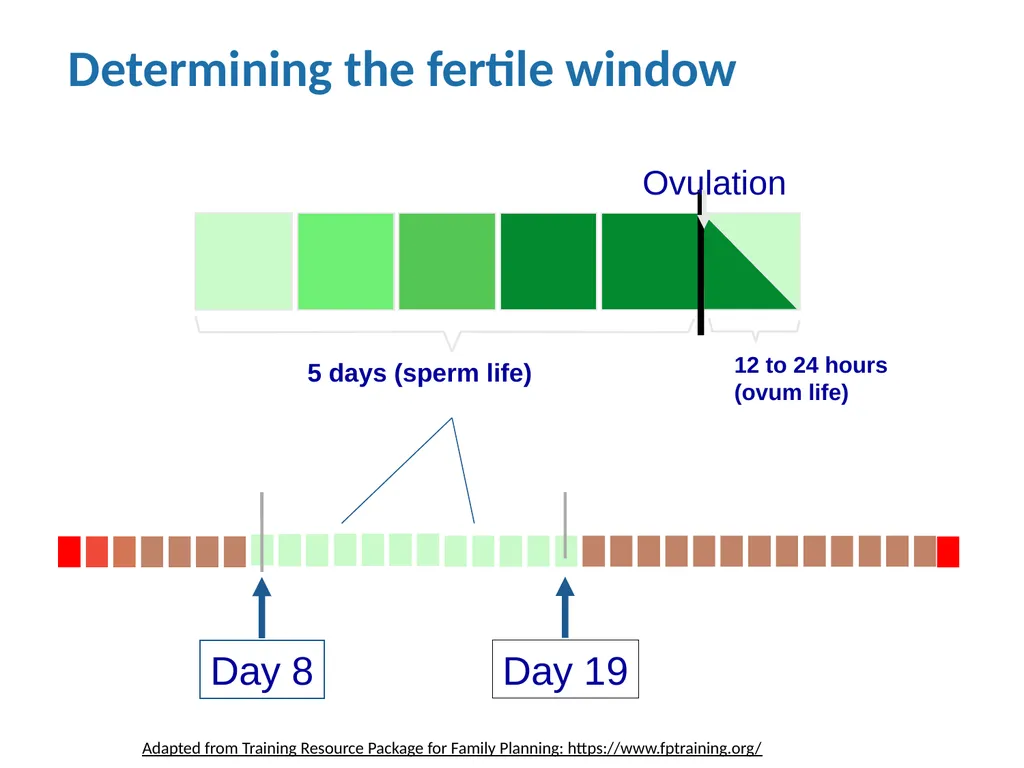 Determining the fertile window

Ovulation

5 days (sperm life)

12 to 24 hours
(ovum life)

Day 8

Day 19

Adapted from Training Resource Package for Family Planning: https://www.fptraining.org/